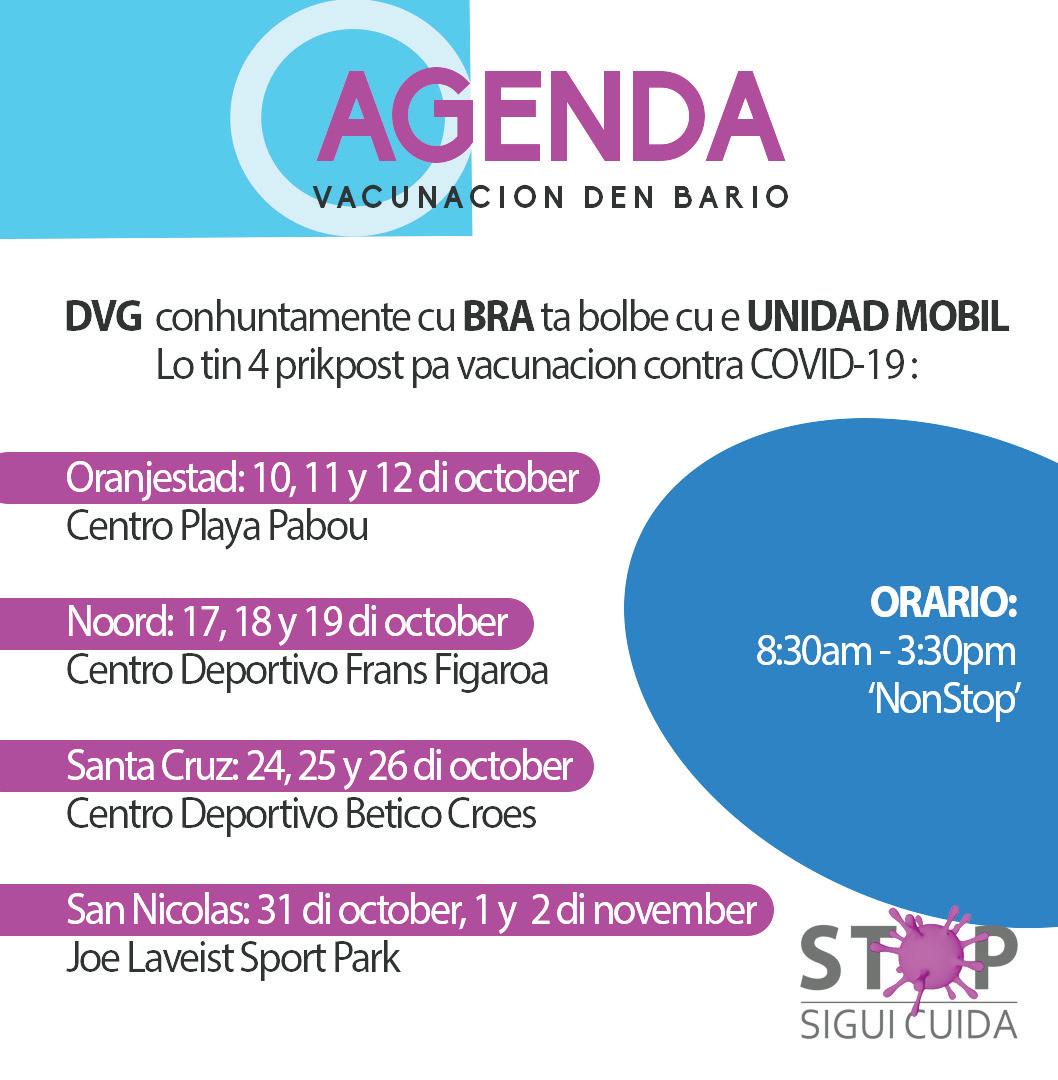 AGENDA
VACUNACION DEN BARIO

DVG conhuntamente cu BRA ta bolbe cu e UNIDAD MOBIL
Lo tin 4 prikpost pa vacunacion contra COVID-19 :

Oranjestad: 10, 11 y 12 di october
Centro Playa Pabou

Noord: 17, 18 y 19 di october
Centro Deportivo Frans Figaroa

Santa Cruz: 24, 25 y 26 di october
Centro Deportivo Betico Croes

San Nicolas: 31 di october, 1 y 2 di november
Joe Laveist Sport Park

ORARIO:
8:30am - 3:30pm
'NonStop'

STOP
SIGUI CUIDA